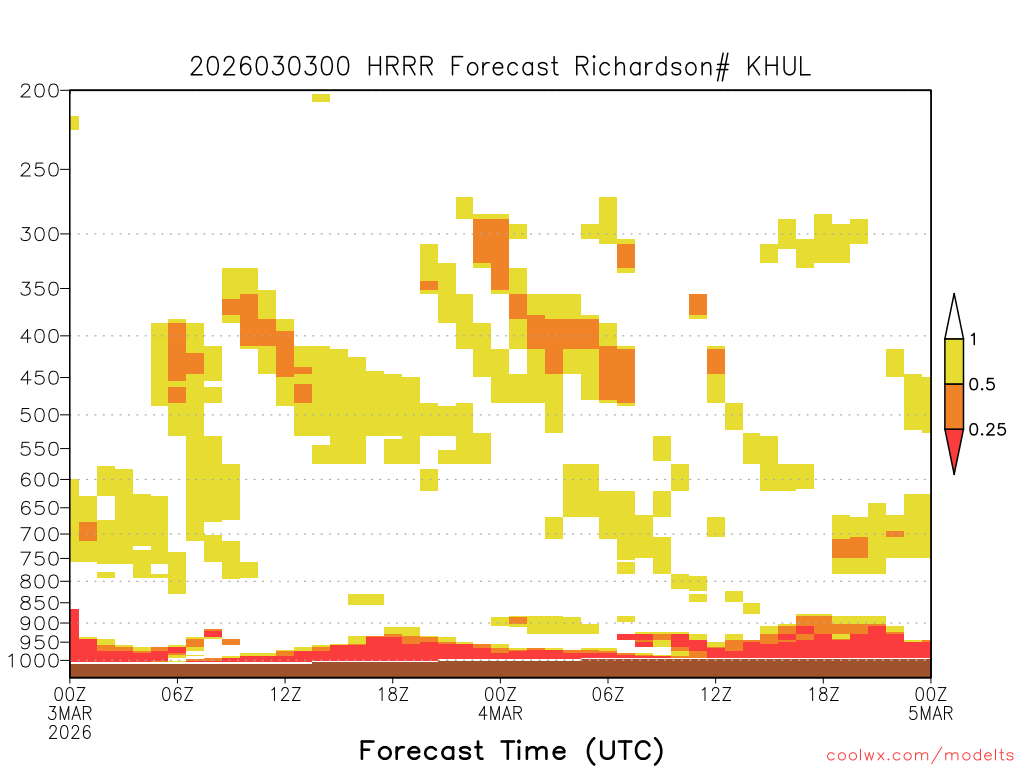 2026030300 HRRR Forecast Richardson# KHUL

200
250
300
350
400
450
500
550
600
650
700
750
800
850
900
950
1000

1
0.5
0.25

00Z
3MAR
2026
06Z
12Z
18Z
00Z
4MAR
06Z
12Z
18Z
00Z
5MAR

Forecast Time (UTC)

coolwx.com/modelts